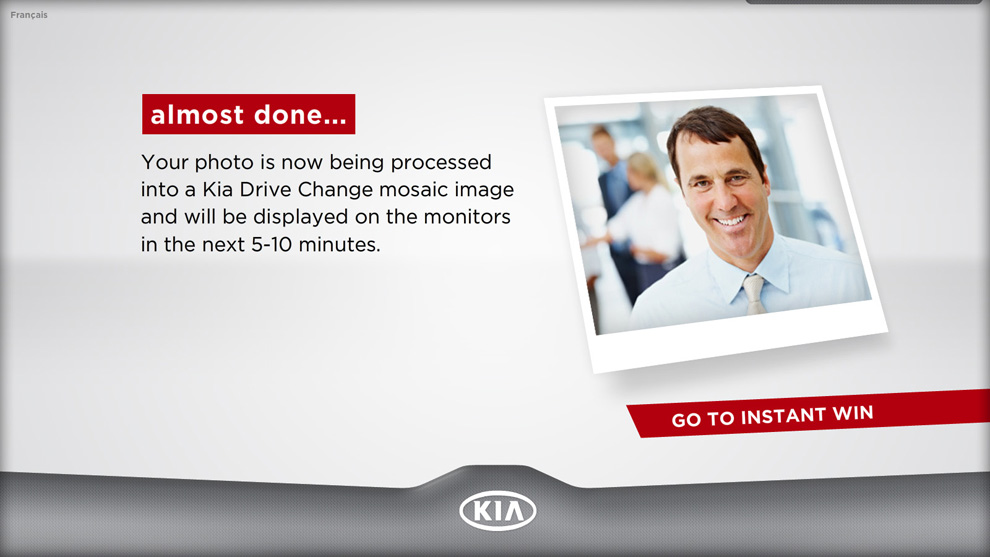 Français

almost done...

Your photo is now being processed into a Kia Drive Change mosaic image and will be displayed on the monitors in the next 5-10 minutes.

GO TO INSTANT WIN

KIA